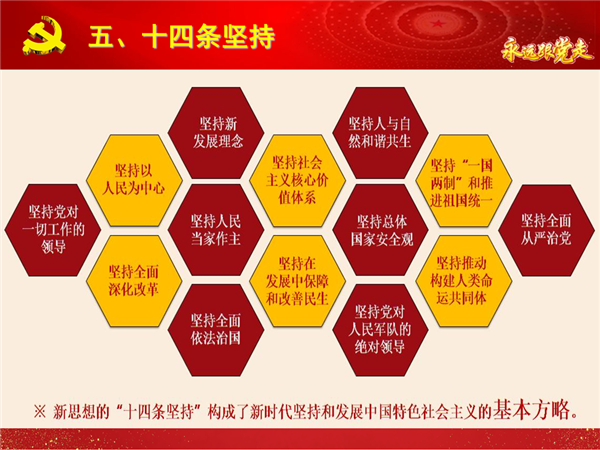 五、十四条坚持

永远跟党走

坚持党对一切工作的领导

坚持以人民为中心

坚持全面深化改革

坚持新发展理念

坚持人民当家作主

坚持全面依法治国

坚持社会主义核心价值体系

坚持在发展中保障和改善民生

坚持人与自然和谐共生

坚持总体国家安全观

坚持党对人民军队的绝对领导

坚持“一国两制”和推进祖国统一

坚持推动构建人类命运共同体

坚持全面从严治党

※ 新思想的“十四条坚持”构成了新时代坚持和发展中国特色社会主义的基本方略。